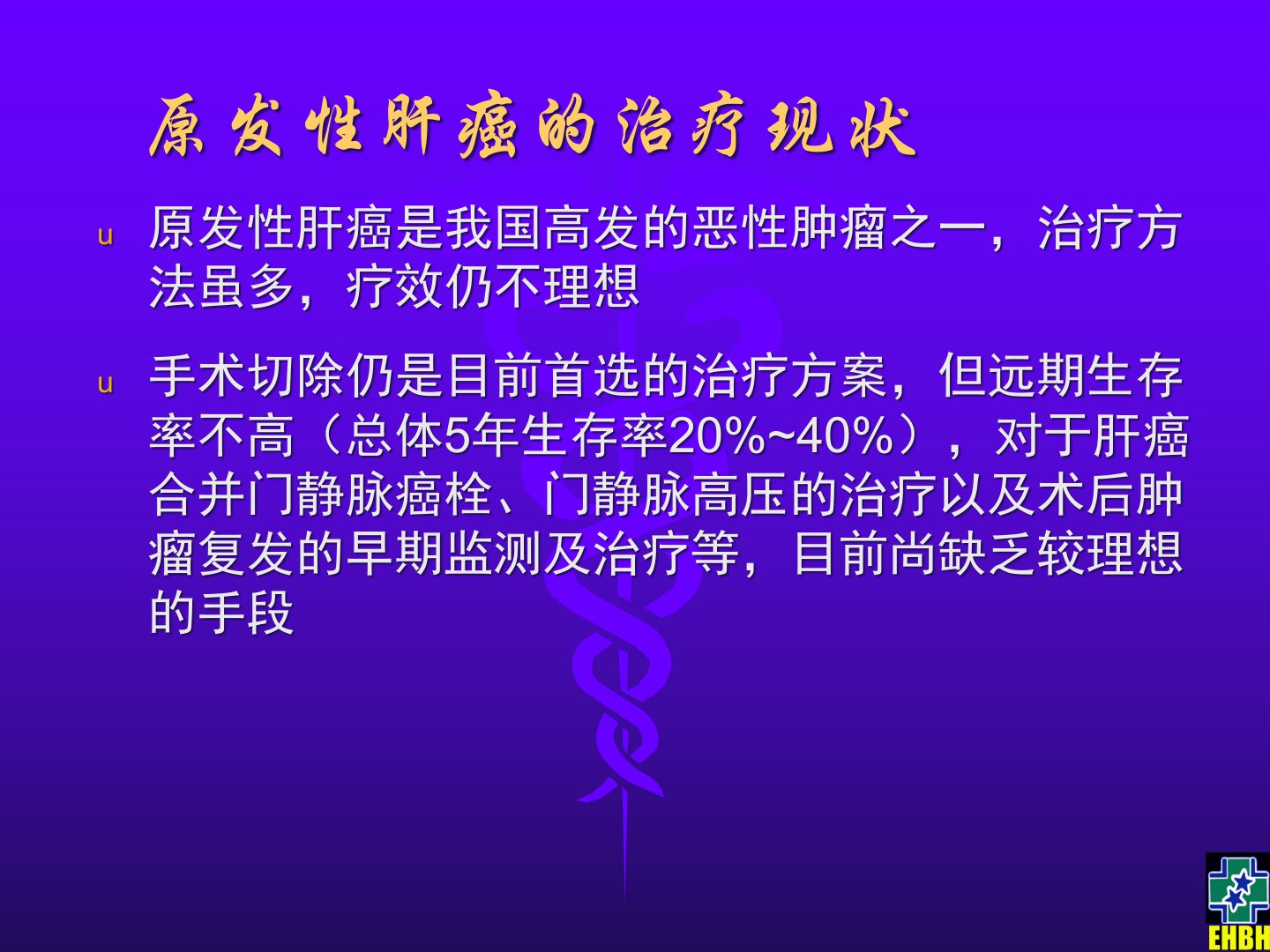 原发性肝癌的治疗现状

u 原发性肝癌是我国高发的恶性肿瘤之一，治疗方法虽多，疗效仍不理想

u 手术切除仍是目前首选的治疗方案，但远期生存率不高（总体5年生存率20%~40%），对于肝癌合并门静脉癌栓、门静脉高压的治疗以及术后肿瘤复发的早期监测及治疗等，目前尚缺乏较理想的手段

EHBH